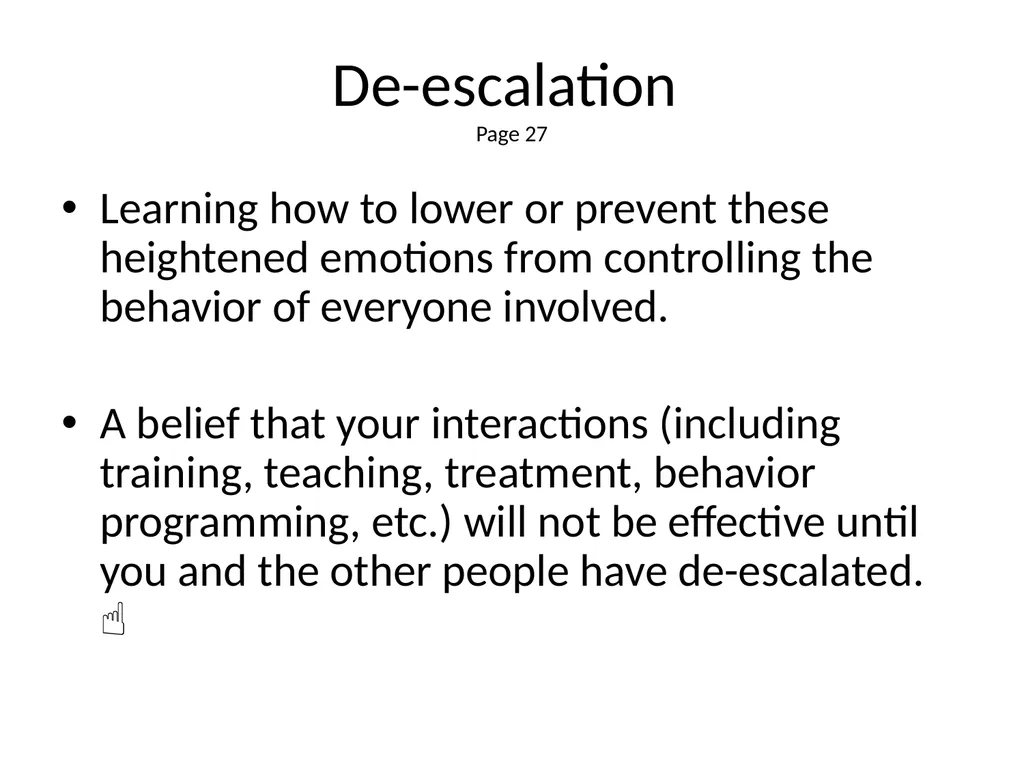 De-escalation
Page 27

• Learning how to lower or prevent these heightened emotions from controlling the behavior of everyone involved.

• A belief that your interactions (including training, teaching, treatment, behavior programming, etc.) will not be effective until you and the other people have de-escalated.
☝